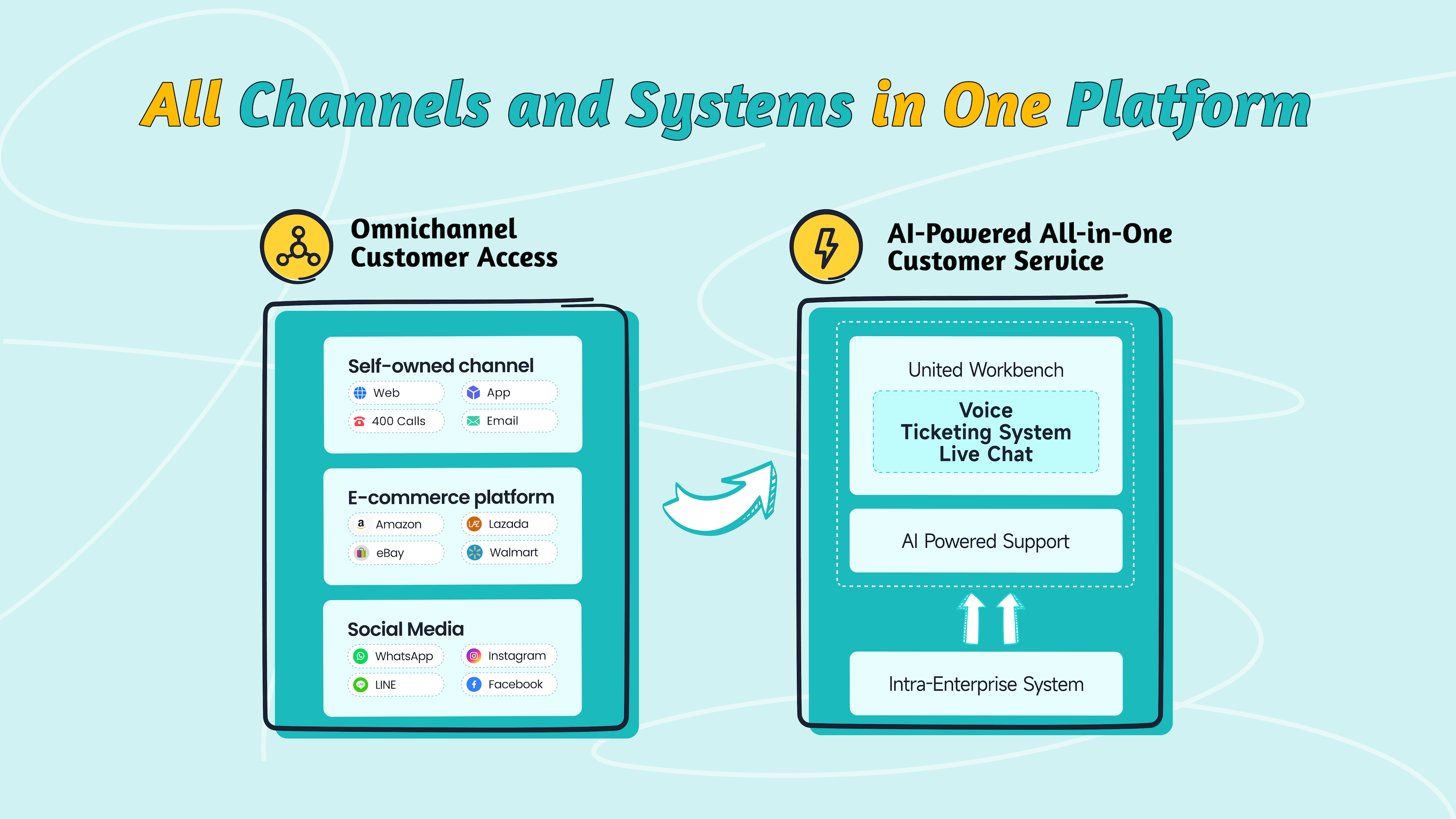 All Channels and Systems in One Platform

Omnichannel Customer Access

Self-owned channel
Web
App
400 Calls
Email

E-commerce platform
Amazon
Lazada
eBay
Walmart

Social Media
WhatsApp
Instagram
LINE
Facebook

AI-Powered All-in-One Customer Service

United Workbench
Voice
Ticketing System
Live Chat

AI Powered Support

Intra-Enterprise System